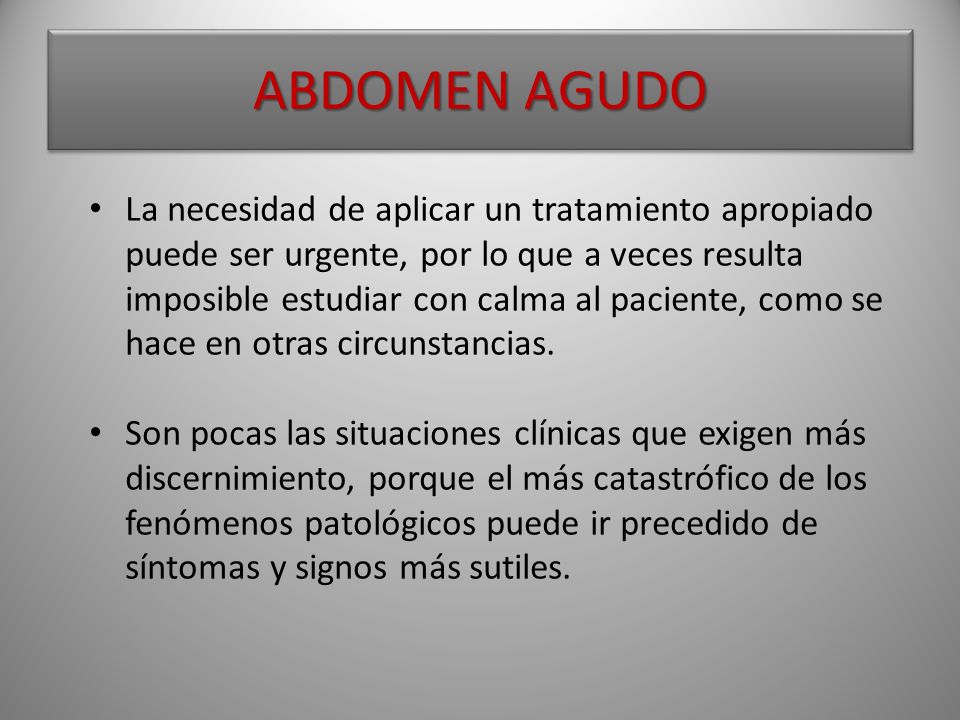 ABDOMEN AGUDO

• La necesidad de aplicar un tratamiento apropiado puede ser urgente, por lo que a veces resulta imposible estudiar con calma al paciente, como se hace en otras circunstancias.

• Son pocas las situaciones clínicas que exigen más discernimiento, porque el más catastrófico de los fenómenos patológicos puede ir precedido de síntomas y signos más sutiles.